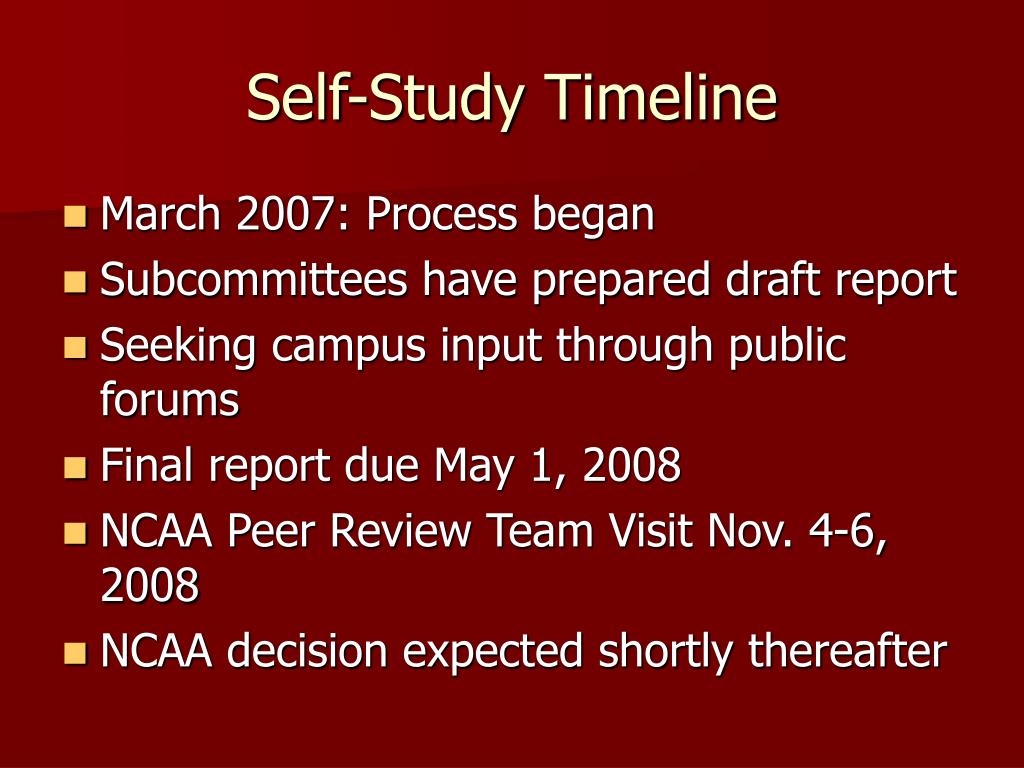 Self-Study Timeline

- March 2007: Process began
- Subcommittees have prepared draft report
- Seeking campus input through public forums
- Final report due May 1, 2008
- NCAA Peer Review Team Visit Nov. 4-6, 2008
- NCAA decision expected shortly thereafter